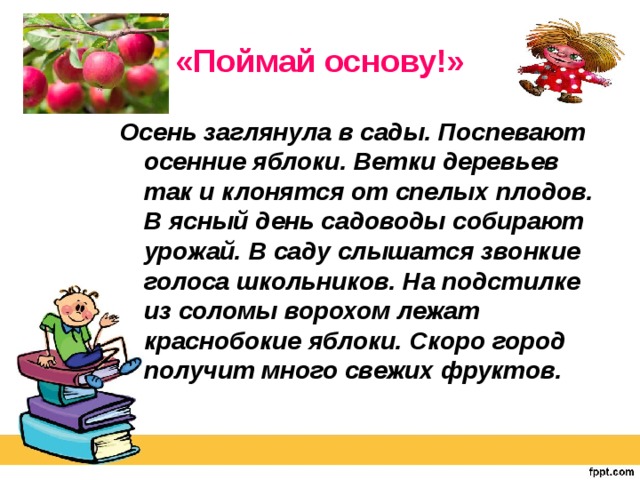 «Поймай основу!»

Осень заглянула в сады. Поспевают осенние яблоки. Ветки деревьев так и клонятся от спелых плодов. В ясный день садоводы собирают урожай. В саду слышатся звонкие голоса школьников. На подстилке из соломы ворохом лежат краснобокие яблоки. Скоро город получит много свежих фруктов.

fppt.com